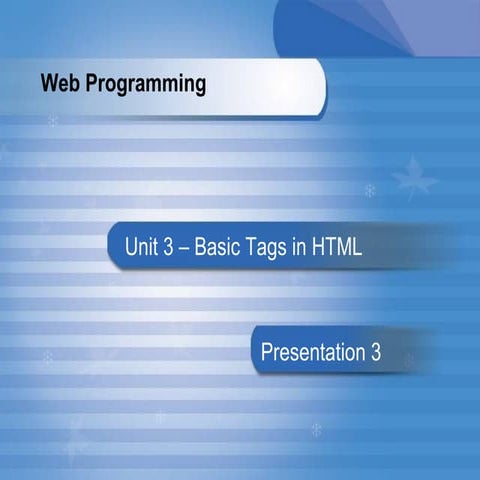 Web Programming

Unit 3 – Basic Tags in HTML

Presentation 3